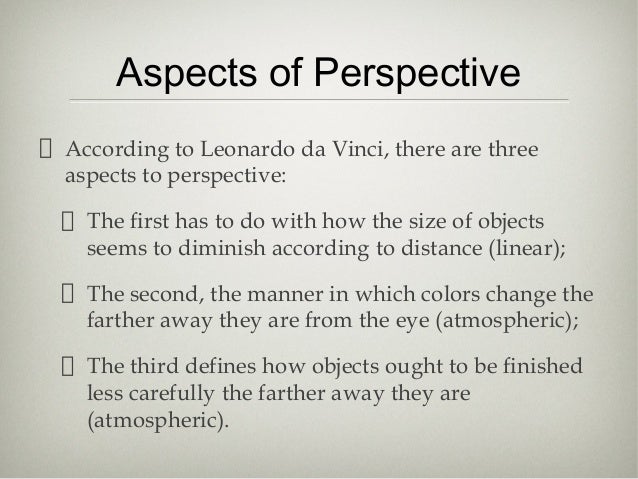 Aspects of Perspective

According to Leonardo da Vinci, there are three aspects to perspective:

The first has to do with how the size of objects seems to diminish according to distance (linear);

The second, the manner in which colors change the farther away they are from the eye (atmospheric);

The third defines how objects ought to be finished less carefully the farther away they are (atmospheric).